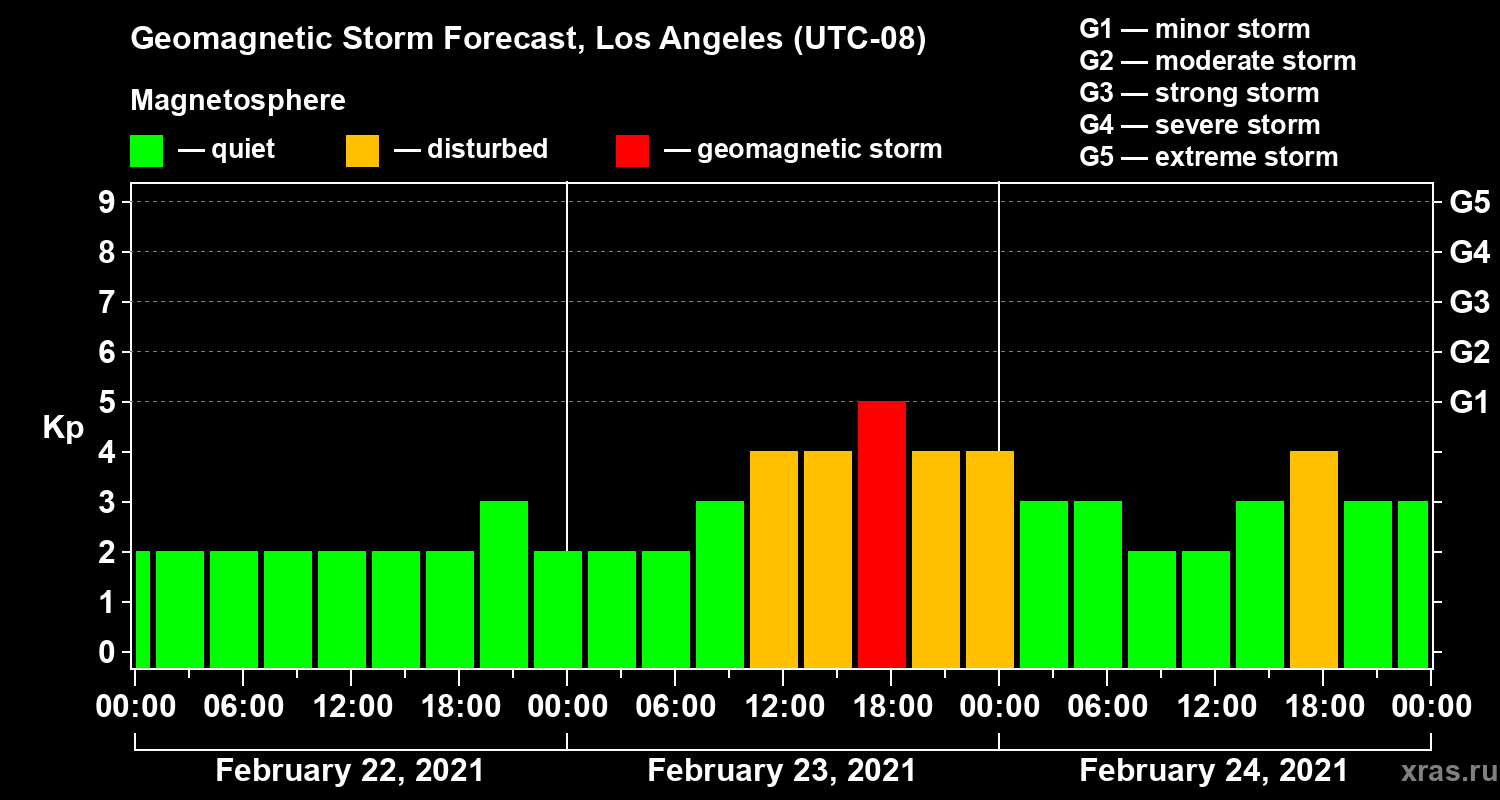 Geomagnetic Storm Forecast, Los Angeles (UTC-08)

Magnetosphere

— quiet — disturbed — geomagnetic storm

G1 — minor storm
G2 — moderate storm
G3 — strong storm
G4 — severe storm
G5 — extreme storm

Kp

9
8
7
6
5
4
3
2
1
0

G5
G4
G3
G2
G1

00:00 06:00 12:00 18:00 00:00 06:00 12:00 18:00 00:00 06:00 12:00 18:00 00:00

February 22, 2021 February 23, 2021 February 24, 2021

xras.ru